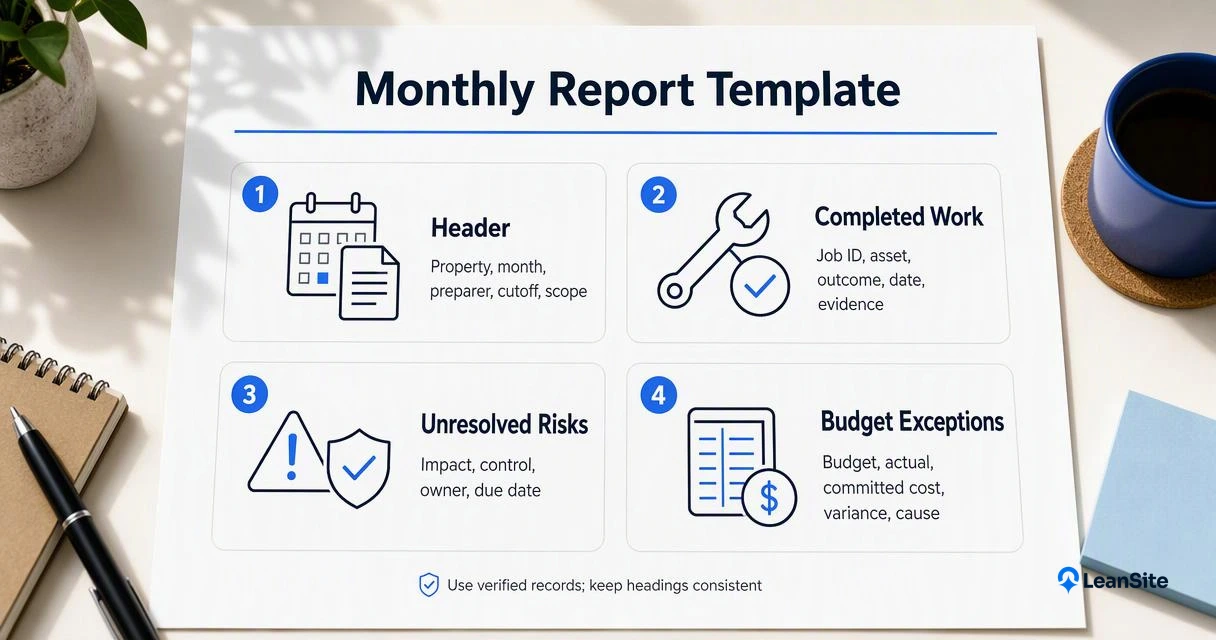 Monthly Report Template

1

Header

Property, month, preparer, cutoff, scope

2

Completed Work

Job ID, asset, outcome, date, evidence

3

Unresolved Risks

Impact, control, owner, due date

4

Budget Exceptions

Budget, actual, committed cost, variance, cause

Use verified records; keep headings consistent

LeanSite